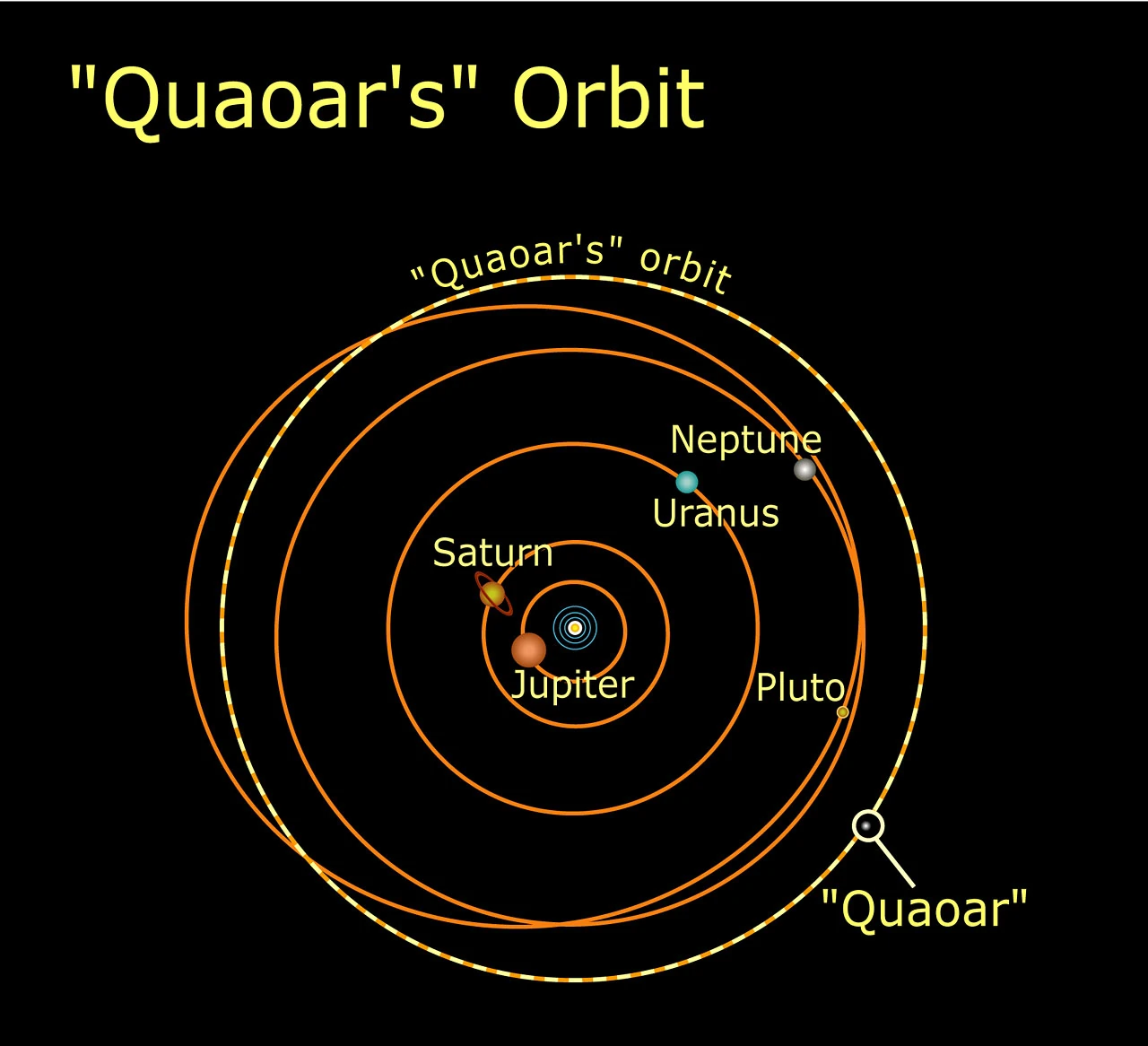 "Quaoar's" Orbit

"Quaoar's" orbit

Neptune

Uranus

Saturn

Jupiter

Pluto

"Quaoar"